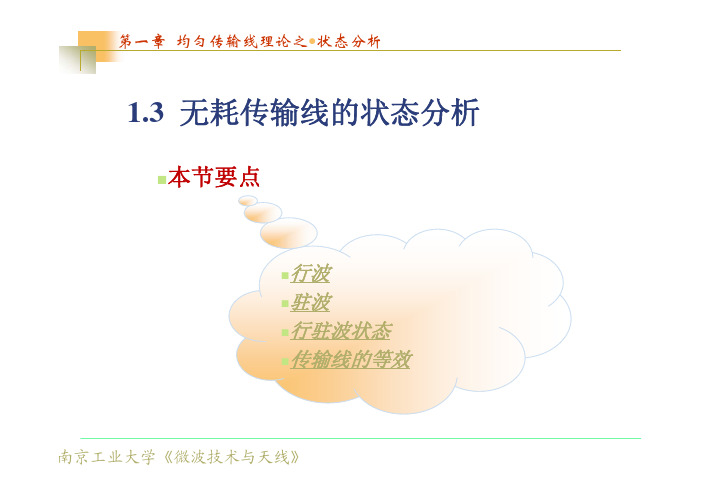 第一章 均匀传输线理论之•状态分析

1.3 无耗传输线的状态分析

本节要点

行波
驻波
行驻波状态
传输线的等效

南京工业大学《微波技术与天线》